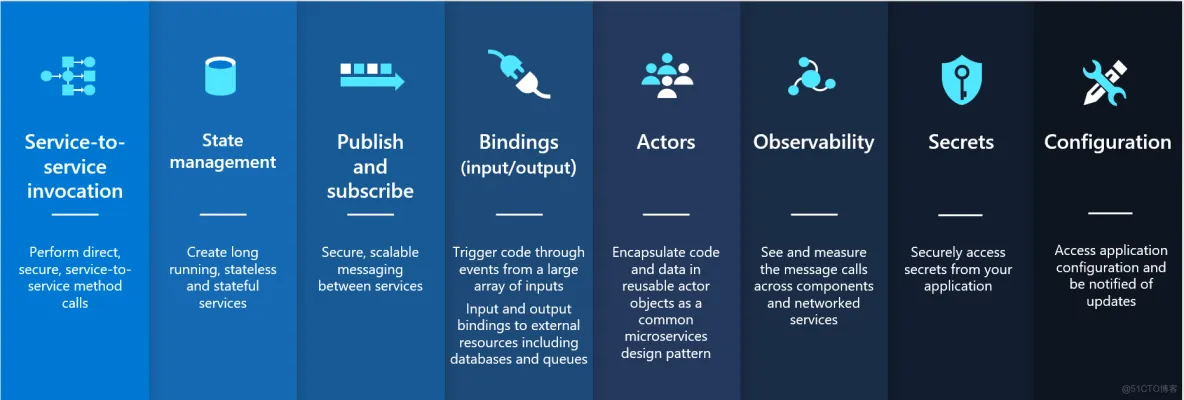 Service-to-service invocation

Perform direct, secure, service-to-service method calls

State management

Create long running, stateless and stateful services

Publish and subscribe

Secure, scalable messaging between services

Bindings (input/output)

Trigger code through events from a large array of inputs

Input and output bindings to external resources including databases and queues

Actors

Encapsulate code and data in reusable actor objects as a common microservices design pattern

Observability

See and measure the message calls across components and networked services

Secrets

Securely access secrets from your application

Configuration

Access application configuration and be notified of updates

@51CTO博客